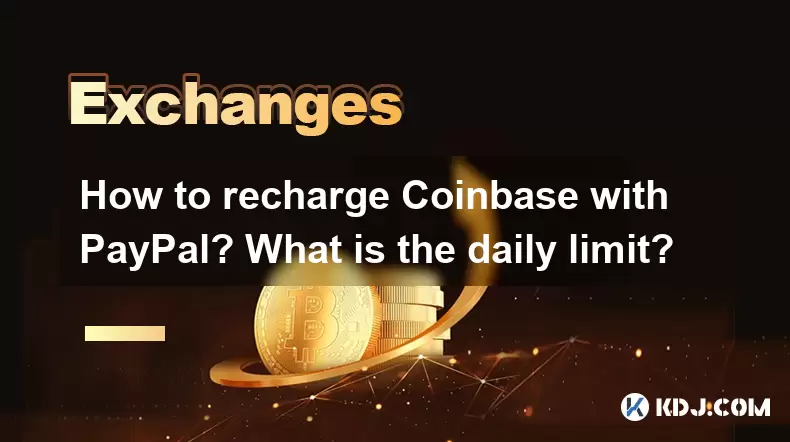 Exchanges

How to recharge Coinbase with PayPal? What is the daily limit?

KDJ.COM